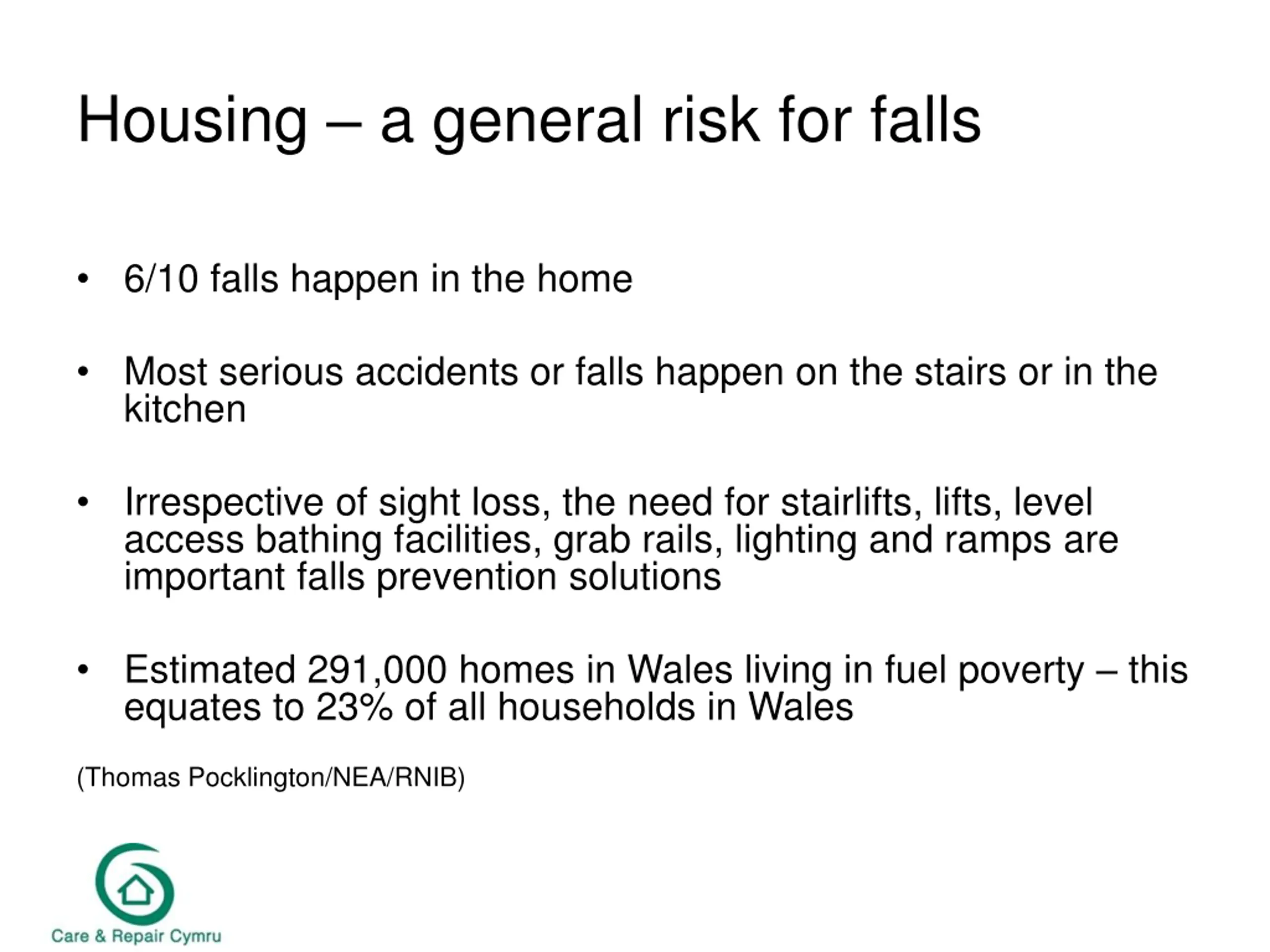 Housing – a general risk for falls

• 6/10 falls happen in the home

• Most serious accidents or falls happen on the stairs or in the kitchen

• Irrespective of sight loss, the need for stairlifts, lifts, level access bathing facilities, grab rails, lighting and ramps are important falls prevention solutions

• Estimated 291,000 homes in Wales living in fuel poverty – this equates to 23% of all households in Wales

(Thomas Pocklington/NEA/RNIB)

Care & Repair Cymru